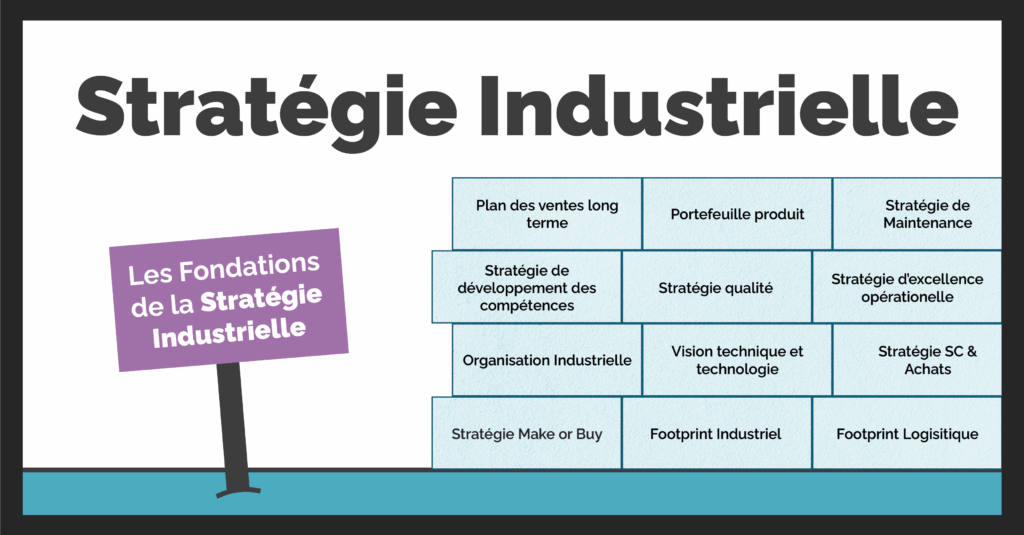 Stratégie Industrielle

Les Fondations de la Stratégie Industrielle

Plan des ventes long terme

Portefeuille produit

Stratégie de Maintenance

Stratégie de développement des compétences

Stratégie qualité

Stratégie d'excellence opérationelle

Organisation Industrielle

Vision technique et technologie

Stratégie SC & Achats

Stratégie Make or Buy

Footprint Industriel

Footprint Logisitique